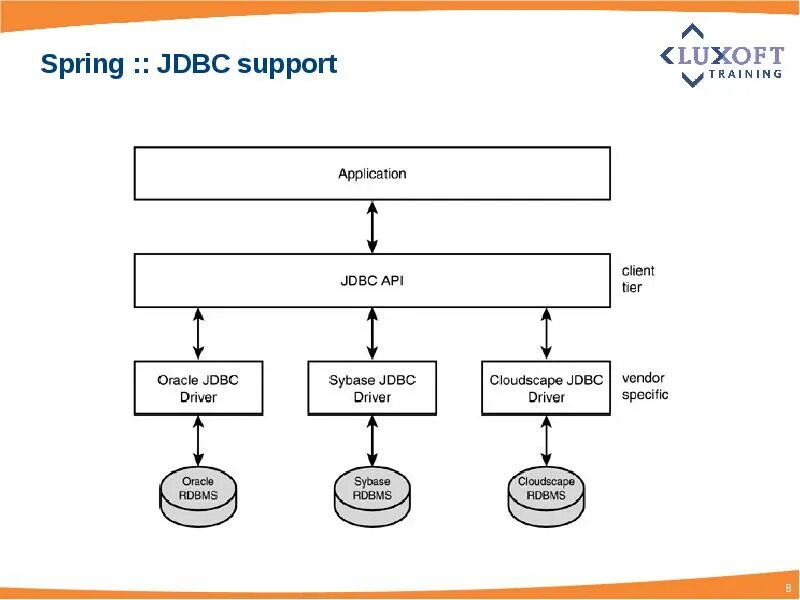 Spring :: JDBC support

LUXOFT
TRAINING

Application

JDBC API

client tier

Oracle JDBC Driver

Sybase JDBC Driver

Cloudscape JDBC Driver

vendor specific

Oracle RDBMS

Sybase RDBMS

Cloudscape RDBMS

8